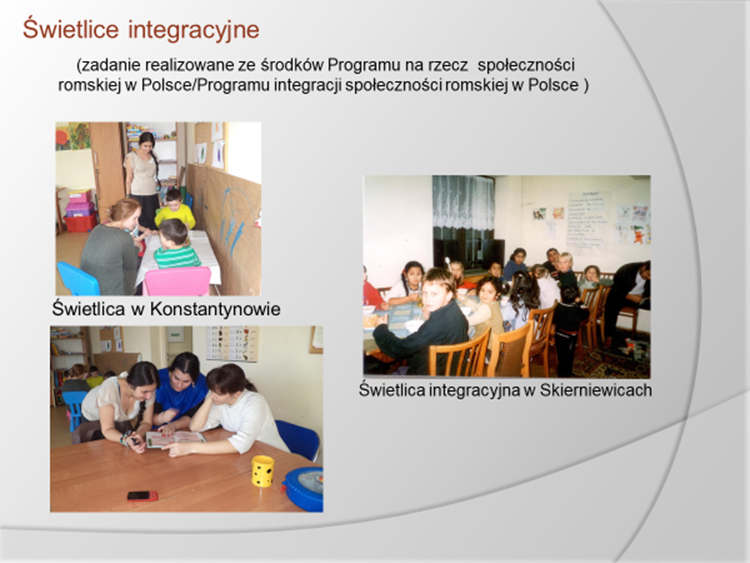 Świetlice integracyjne

(zadanie realizowane ze środków Programu na rzecz społeczności romskiej w Polsce/Programu integracji społeczności romskiej w Polsce )

Świetlica w Konstantynowie

Świetlica integracyjna w Skierniewicach